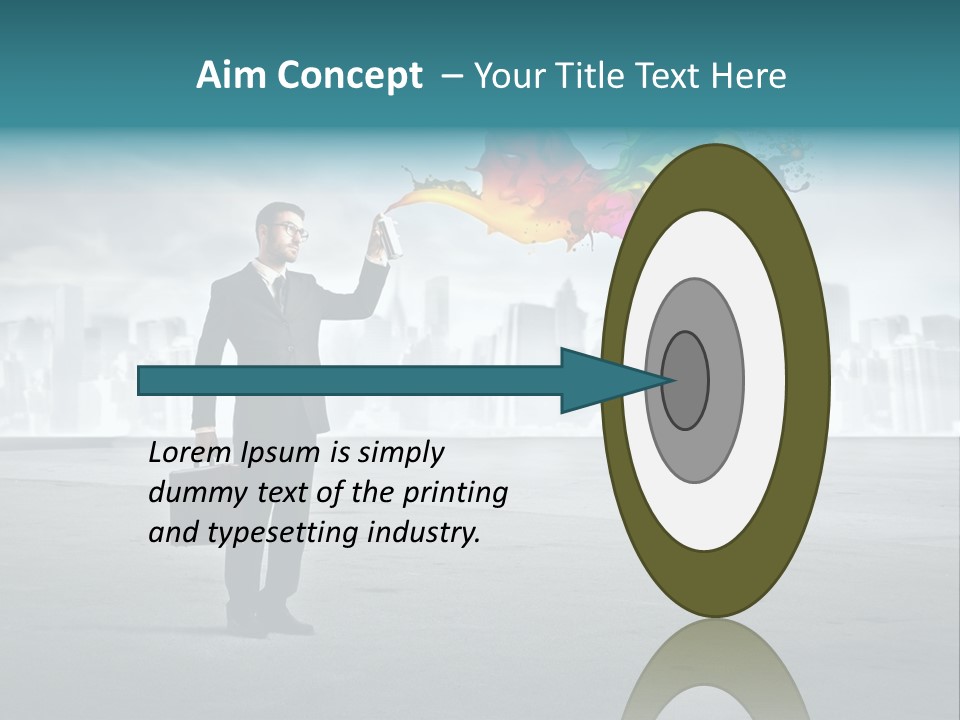 Aim Concept – Your Title Text Here

Lorem Ipsum is simply dummy text of the printing and typesetting industry.